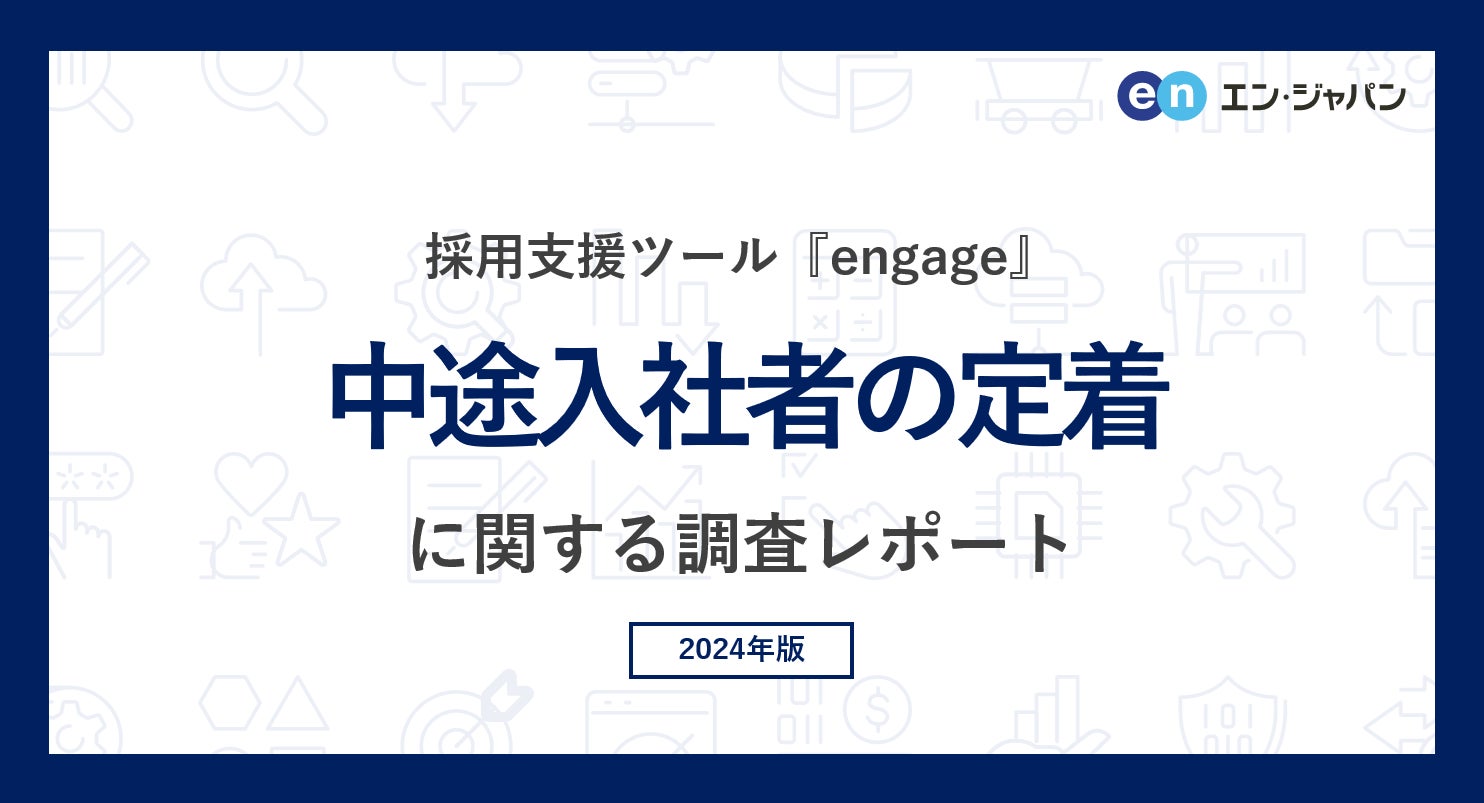 en エン・ジャパン

採用支援ツール『engage』

中途入社者の定着

に関する調査レポート

2024年版